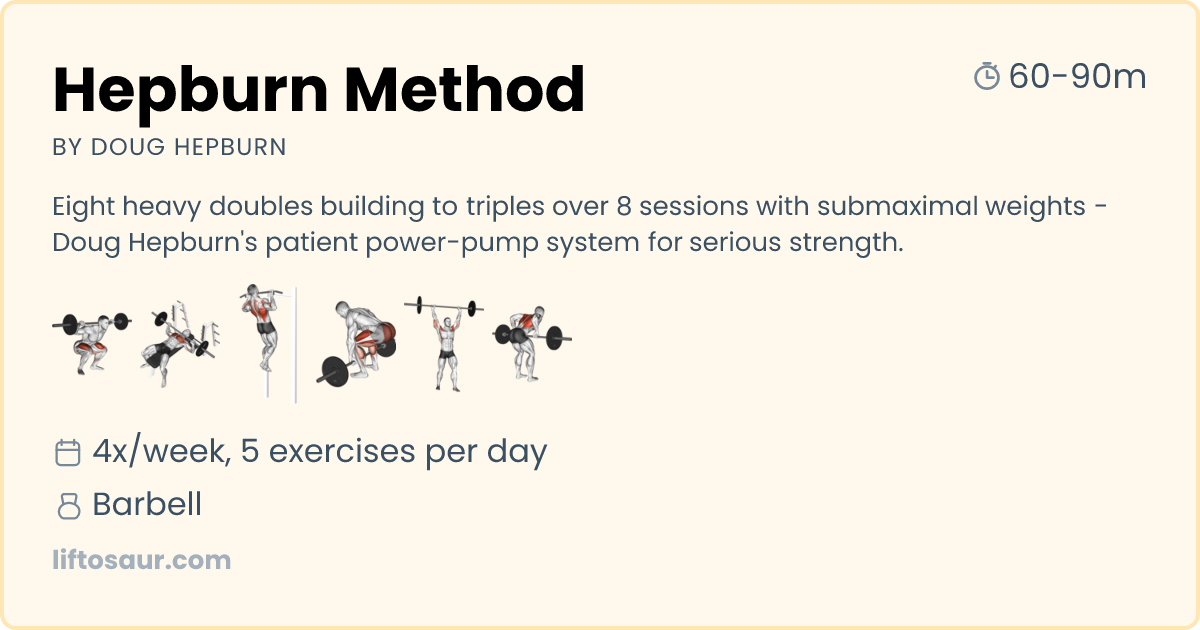 Hepburn Method

60-90m

BY DOUG HEPBURN

Eight heavy doubles building to triples over 8 sessions with submaximal weights - Doug Hepburn's patient power-pump system for serious strength.

4x/week, 5 exercises per day

Barbell

liftosaur.com